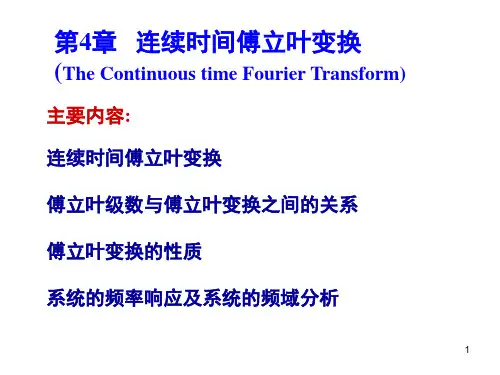 第4章 连续时间傅立叶变换
(The Continuous time Fourier Transform)

主要内容:

连续时间傅立叶变换

傅立叶级数与傅立叶变换之间的关系

傅立叶变换的性质

系统的频率响应及系统的频域分析

1